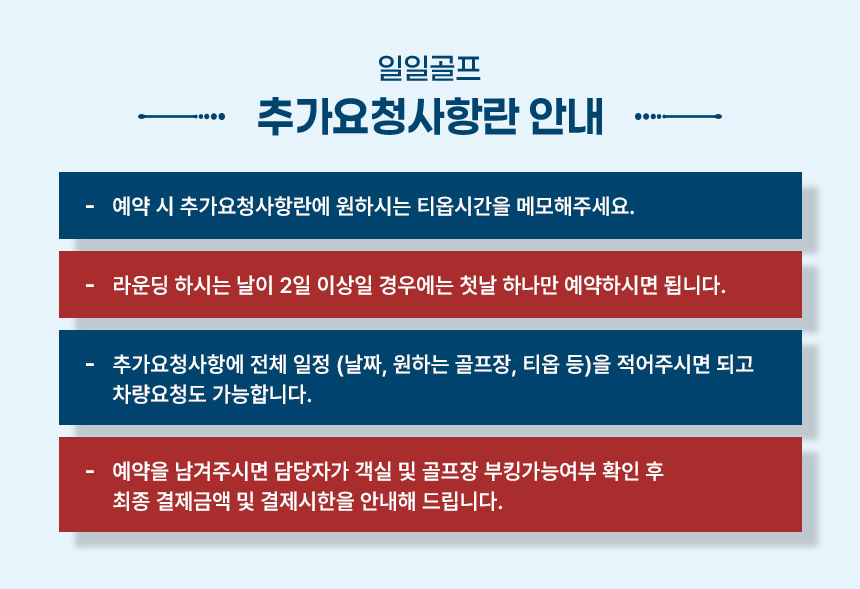 일일골프

추가요청사항란 안내

- 예약 시 추가요청사항란에 원하시는 티옵시간을 메모해주세요.

- 라운딩 하시는 날이 2일 이상일 경우에는 첫날 하나만 예약하시면 됩니다.

- 추가요청사항에 전체 일정 (날짜, 원하는 골프장, 티옵 등)을 적어주시면 되고 차량요청도 가능합니다.

- 예약을 남겨주시면 담당자가 객실 및 골프장 부킹가능여부 확인 후 최종 결제금액 및 결제시한을 안내해 드립니다.